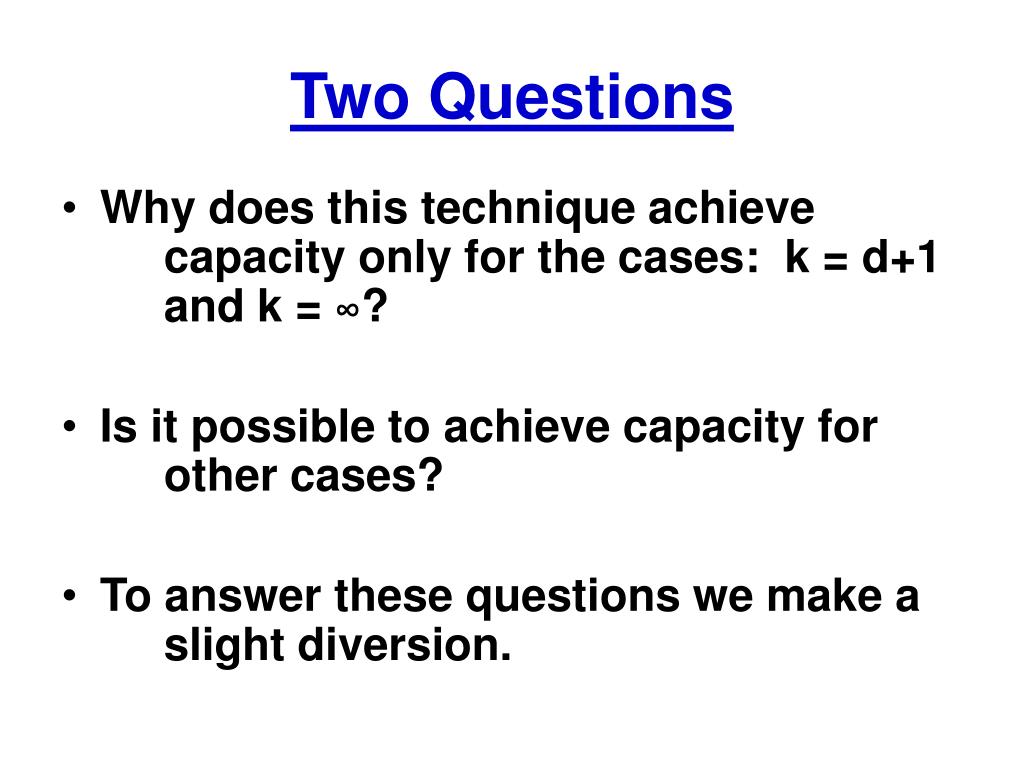 Two Questions

• Why does this technique achieve capacity only for the cases: $k = d+1$ and $k = \infty$?

• Is it possible to achieve capacity for other cases?

• To answer these questions we make a slight diversion.